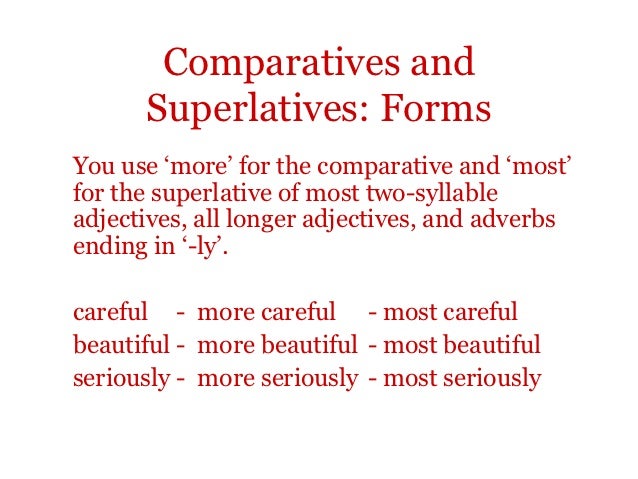 Comparatives and Superlatives: Forms

You use ‘more’ for the comparative and ‘most’ for the superlative of most two-syllable adjectives, all longer adjectives, and adverbs ending in ‘-ly’.

careful - more careful - most careful
beautiful - more beautiful - most beautiful
seriously - more seriously - most seriously